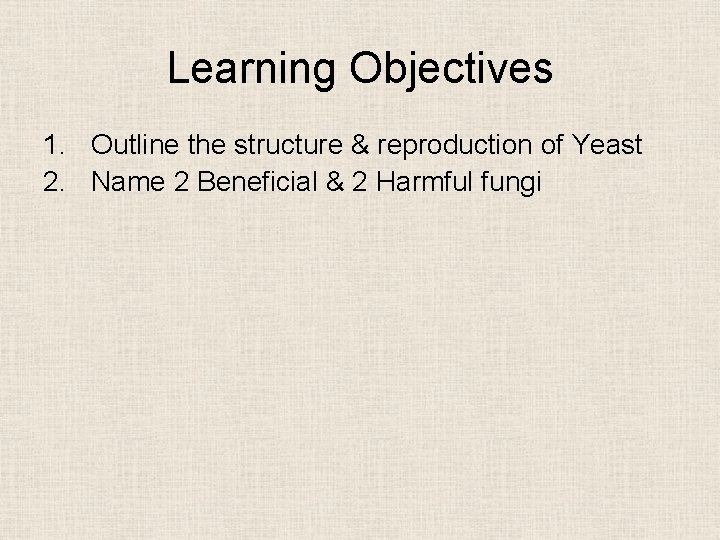 Learning Objectives

1. Outline the structure & reproduction of Yeast
2. Name 2 Beneficial & 2 Harmful fungi